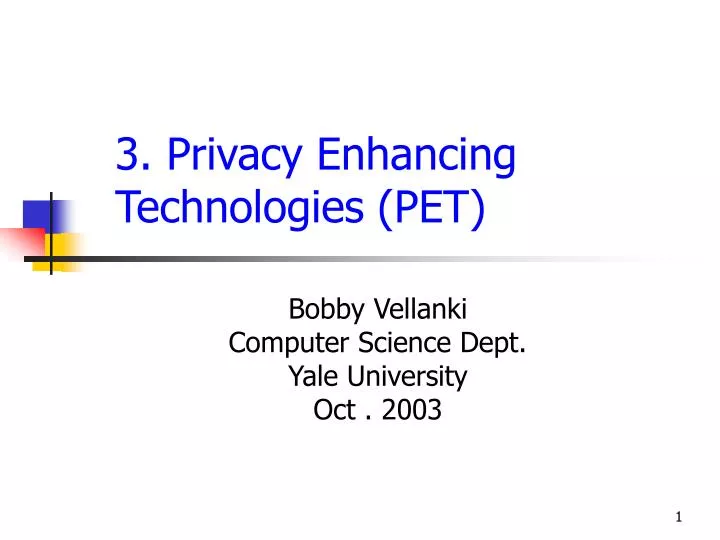 3. Privacy Enhancing Technologies (PET)

Bobby Vellanki
Computer Science Dept.
Yale University
Oct . 2003

1